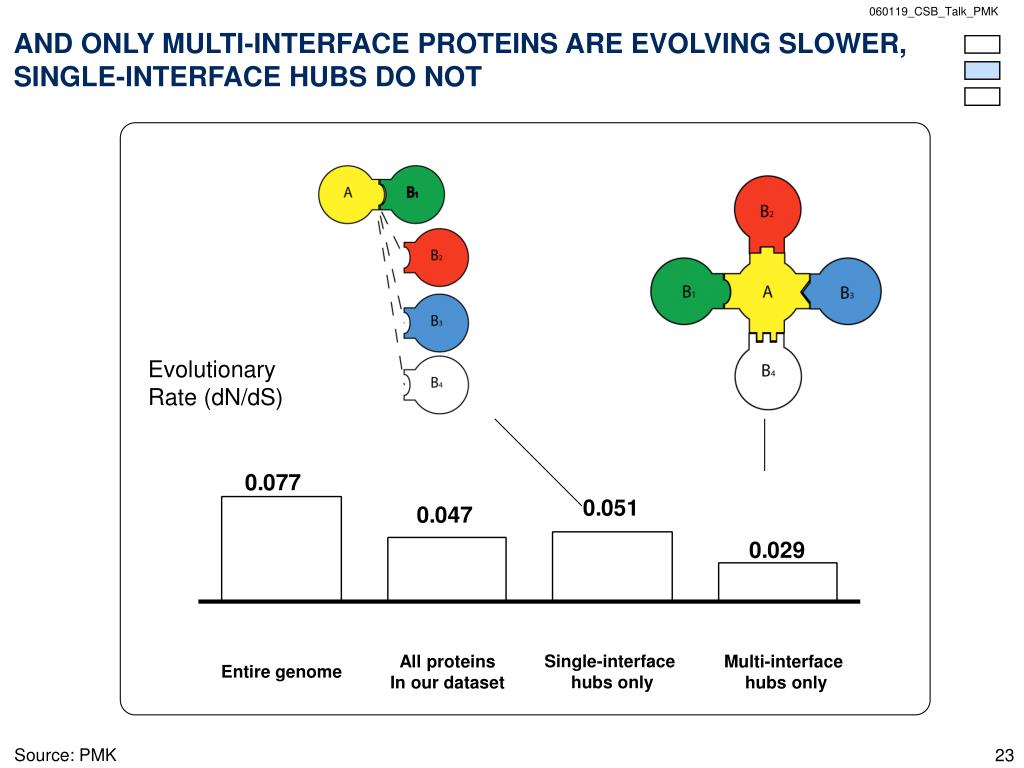 060119_CSB_Talk_PMK

AND ONLY MULTI-INTERFACE PROTEINS ARE EVOLVING SLOWER, SINGLE-INTERFACE HUBS DO NOT

A
$B_1$
$B_2$
$B_3$
$B_4$

$B_2$
$B_1$
A
$B_3$
$B_4$

Evolutionary Rate (dN/dS)

0.077
0.047
0.051
0.029

Entire genome
All proteins In our dataset
Single-interface hubs only
Multi-interface hubs only

Source: PMK

23